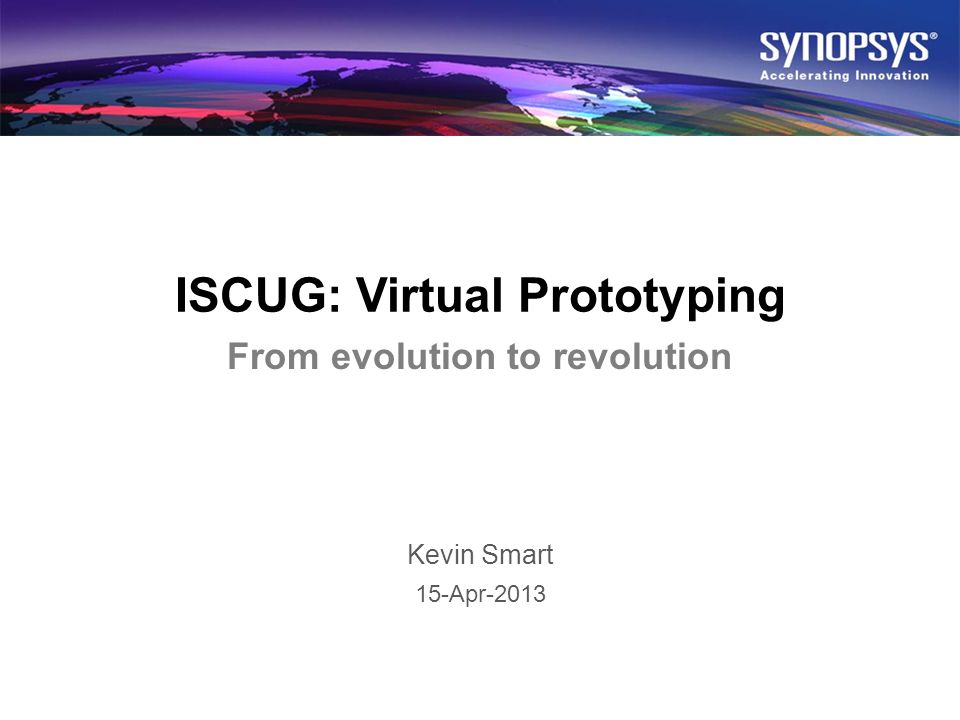 SYNOPSYS®
Accelerating Innovation

ISCUG: Virtual Prototyping

From evolution to revolution

Kevin Smart

15-Apr-2013